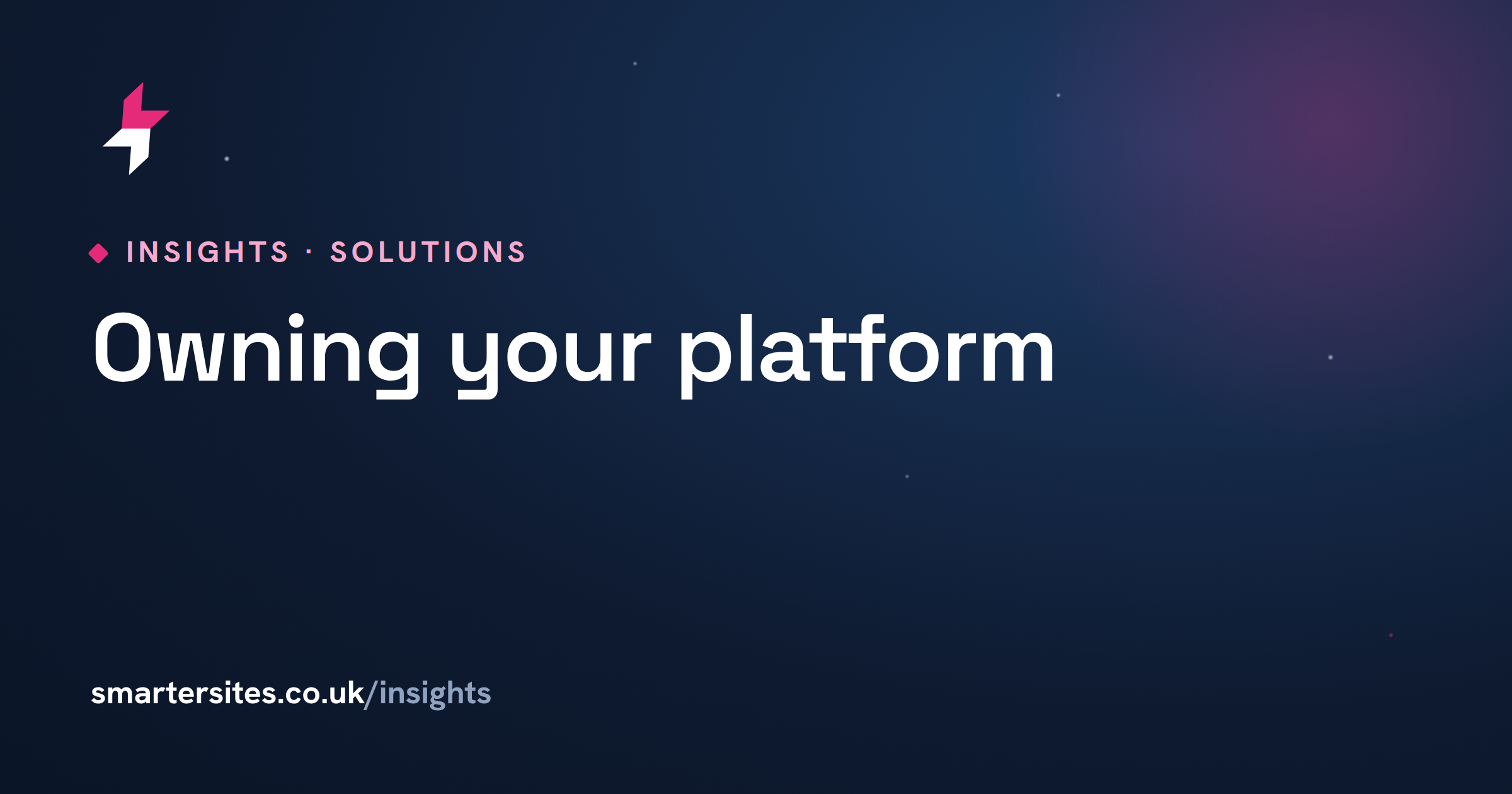 INSIGHTS · SOLUTIONS

Owning your platform

smartersites.co.uk/insights